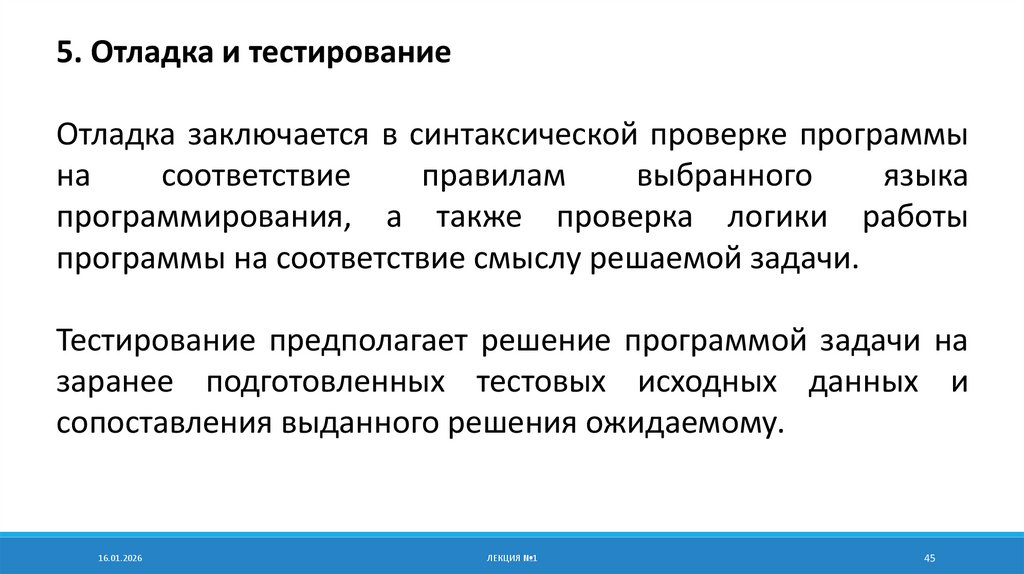 5. Отладка и тестирование

Отладка заключается в синтаксической проверке программы на соответствие правилам выбранного языка программирования, а также проверка логики работы программы на соответствие смыслу решаемой задачи.

Тестирование предполагает решение программой задачи на заранее подготовленных тестовых исходных данных и сопоставления выданного решения ожидаемому.

16.01.2026

ЛЕКЦИЯ №1

45